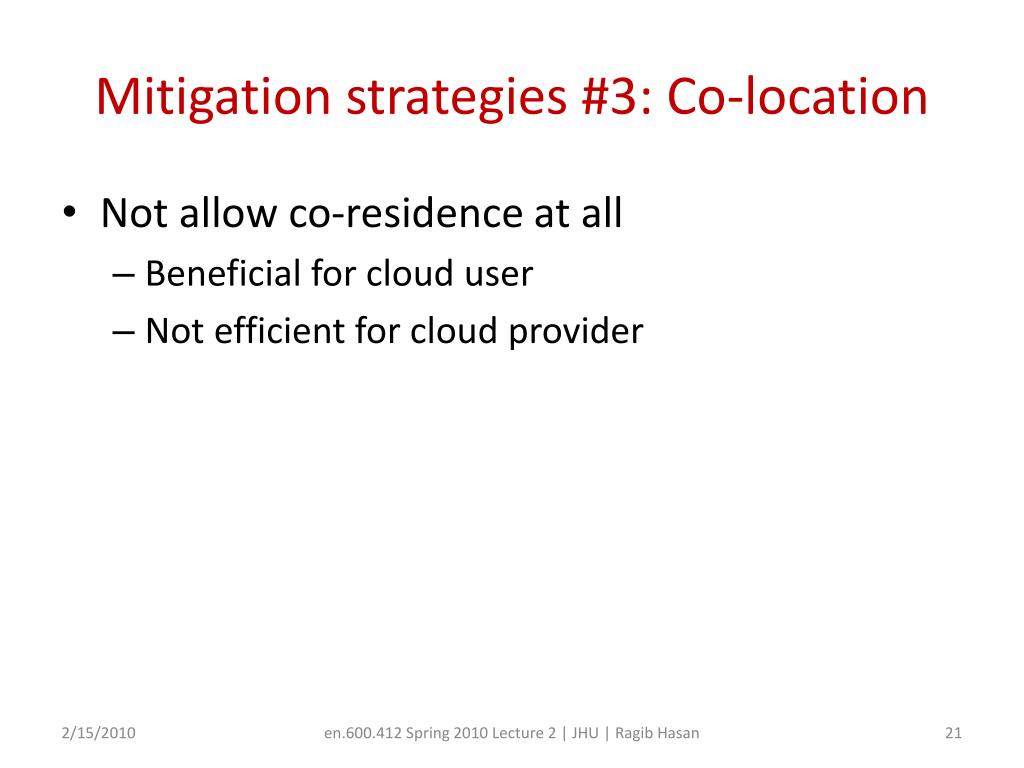 Mitigation strategies #3: Co-location

• Not allow co-residence at all
– Beneficial for cloud user
– Not efficient for cloud provider

2/15/2010 en.600.412 Spring 2010 Lecture 2 | JHU | Ragib Hasan 21